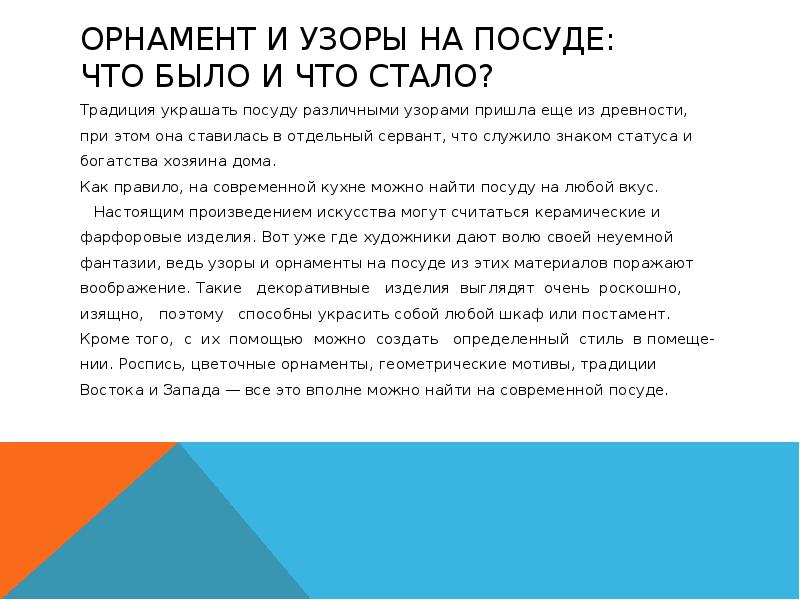 ОРНАМЕНТ И УЗОРЫ НА ПОСУДЕ: ЧТО БЫЛО И ЧТО СТАЛО?

Традиция украшать посуду различными узорами пришла еще из древности, при этом она ставилась в отдельный сервант, что служило знаком статуса и богатства хозяина дома.

Как правило, на современной кухне можно найти посуду на любой вкус.

Настоящим произведением искусства могут считаться керамические и фарфоровые изделия. Вот уже где художники дают волю своей неуемной фантазии, ведь узоры и орнаменты на посуде из этих материалов поражают воображение. Такие декоративные изделия выглядят очень роскошно, изящно, поэтому способны украсить собой любой шкаф или постамент. Кроме того, с их помощью можно создать определенный стиль в помещении. Роспись, цветочные орнаменты, геометрические мотивы, традиции Востока и Запада — все это вполне можно найти на современной посуде.